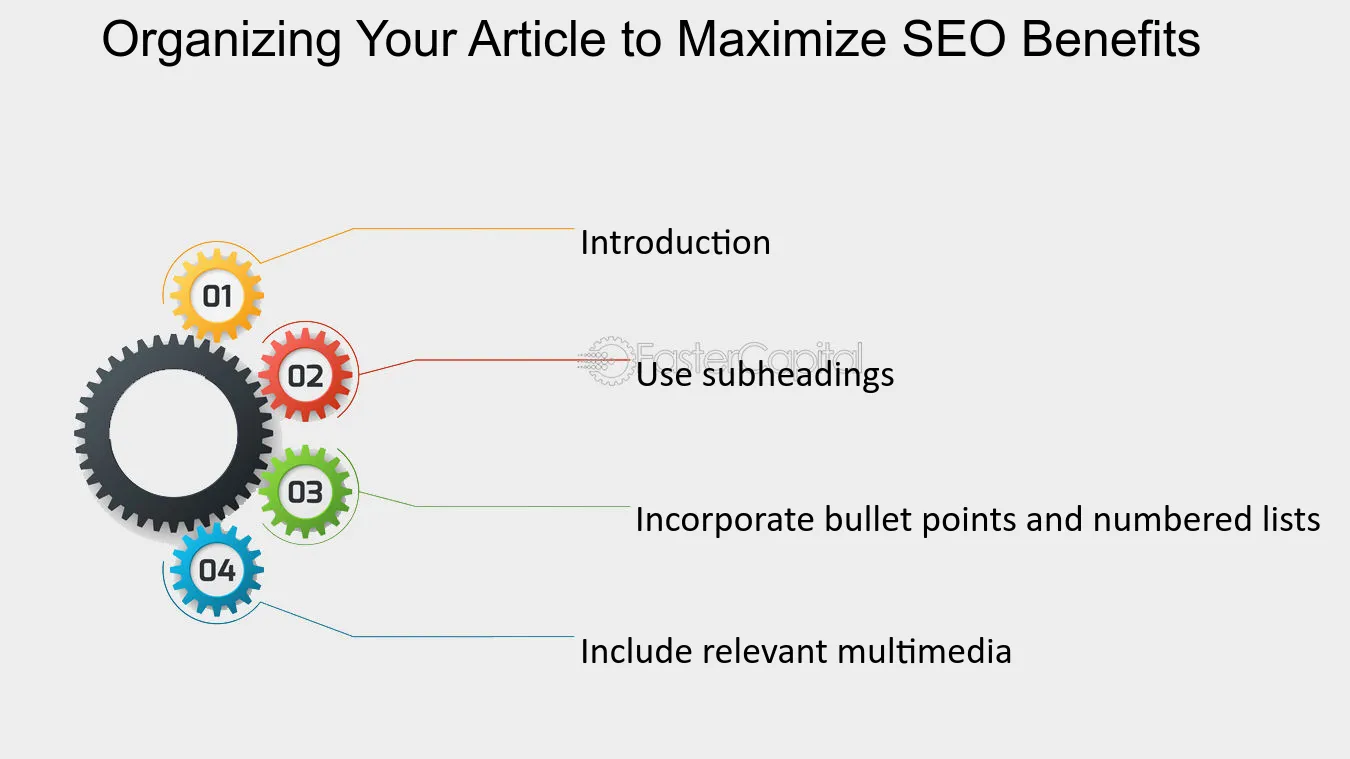 Organizing Your Article to Maximize SEO Benefits

01

Introduction

02

Use subheadings

03

Incorporate bullet points and numbered lists

04

Include relevant multimedia

FasterCapital